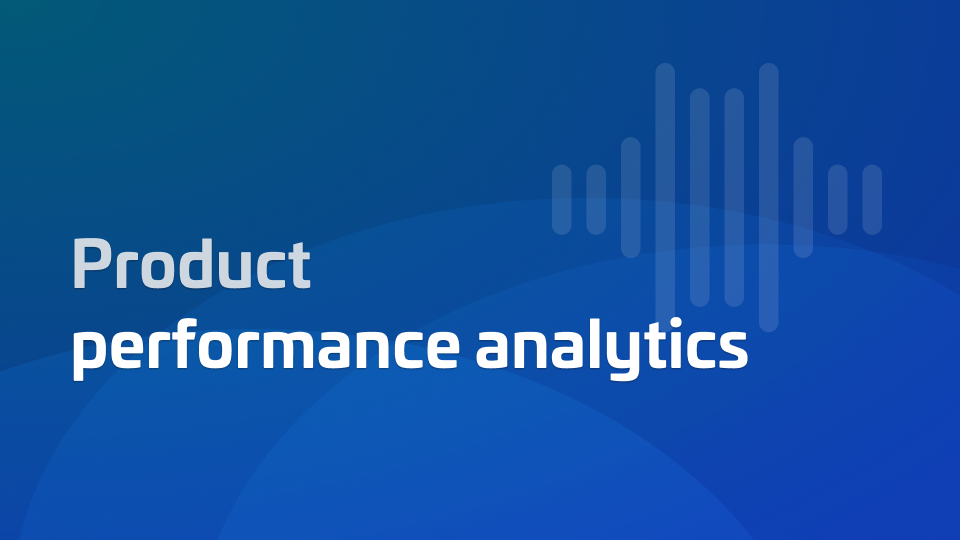 Product
performance analytics